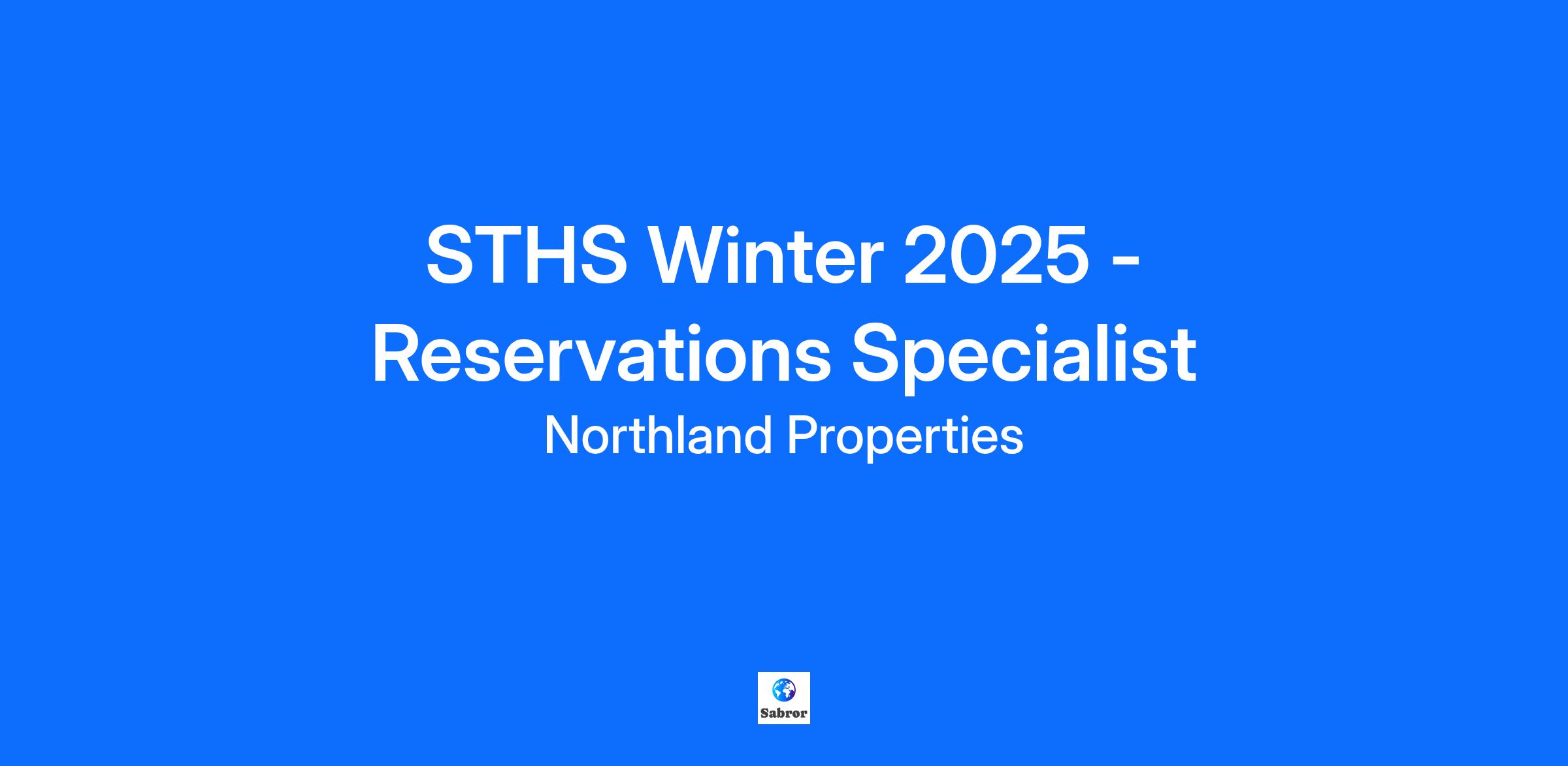 STHS Winter 2025 - Reservations Specialist

Northland Properties

Sabror